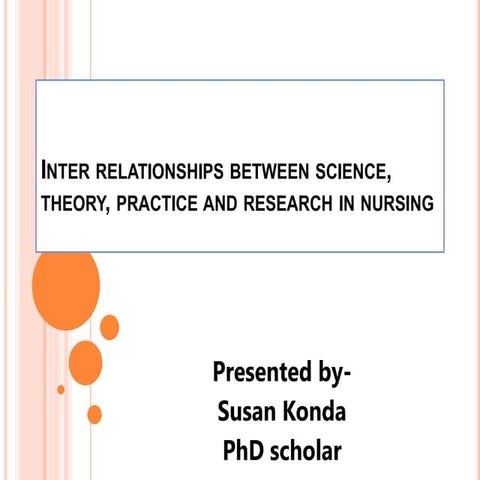 INTER RELATIONSHIPS BETWEEN SCIENCE, THEORY, PRACTICE AND RESEARCH IN NURSING

Presented by-
Susan Konda
PhD scholar